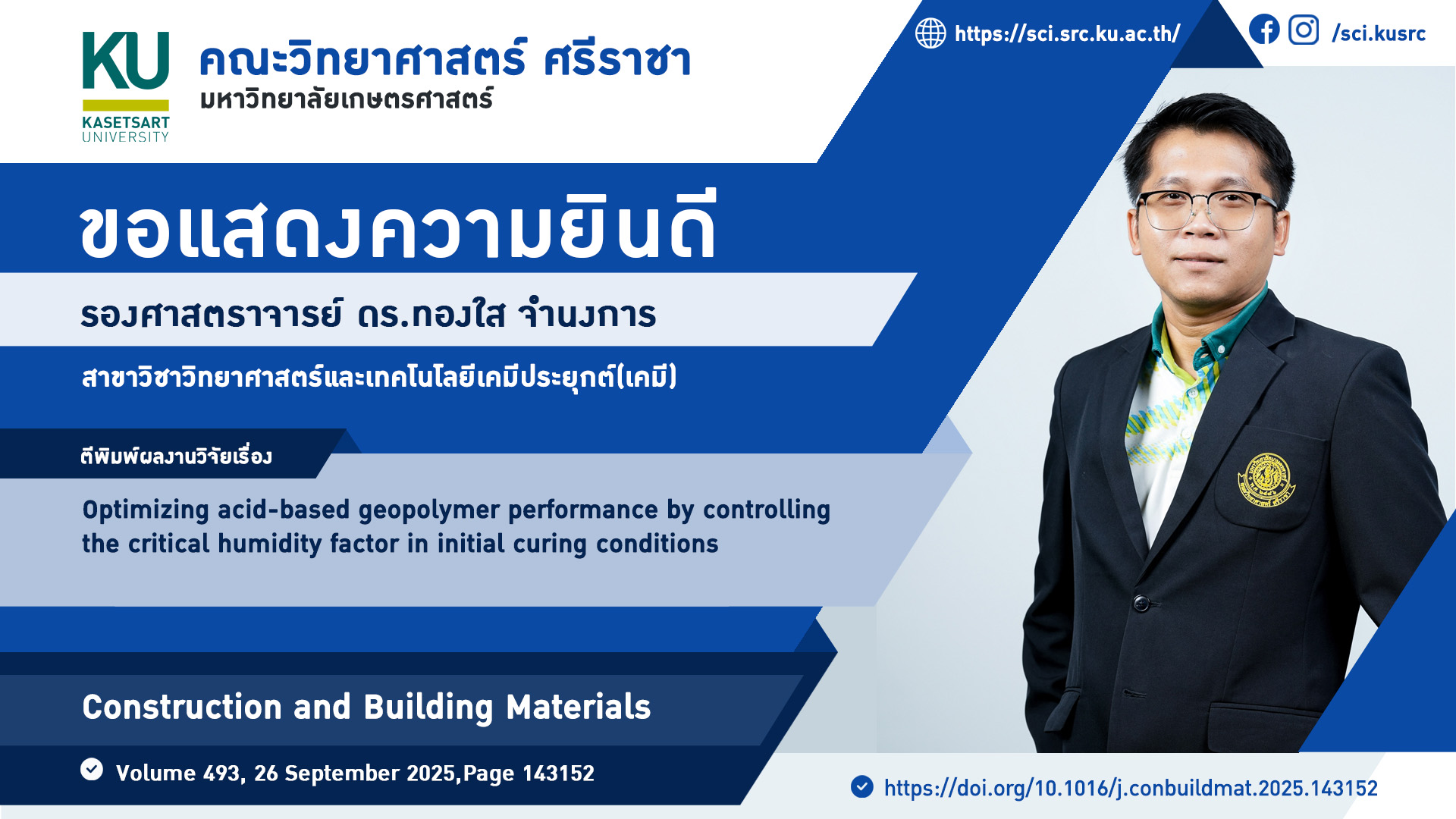 KU
KASETSART
UNIVERSITY

คณะวิทยาศาสตร์ ศรีราชา
มหาวิทยาลัยเกษตรศาสตร์

https://sci.src.ku.ac.th/

/sci.kusrc

ขอแสดงความยินดี

รองศาสตราจารย์ ดร.ทองใส จำนงการ

สาขาวิชาวิทยาศาสตร์และเทคโนโลยีเคมีประยุกต์(เคมี)

ตีพิมพ์ผลงานวิจัยเรื่อง

Optimizing acid-based geopolymer performance by controlling the critical humidity factor in initial curing conditions

Construction and Building Materials

Volume 493, 26 September 2025,Page 143152

https://doi.org/10.1016/j.conbuildmat.2025.143152